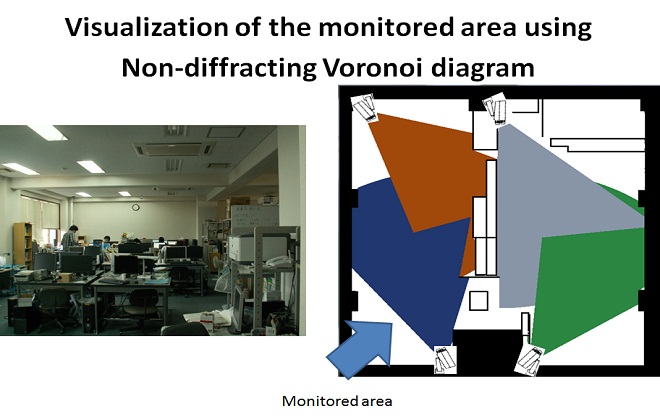 Visualization of the monitored area using Non-diffracting Voronoi diagram

Monitored area